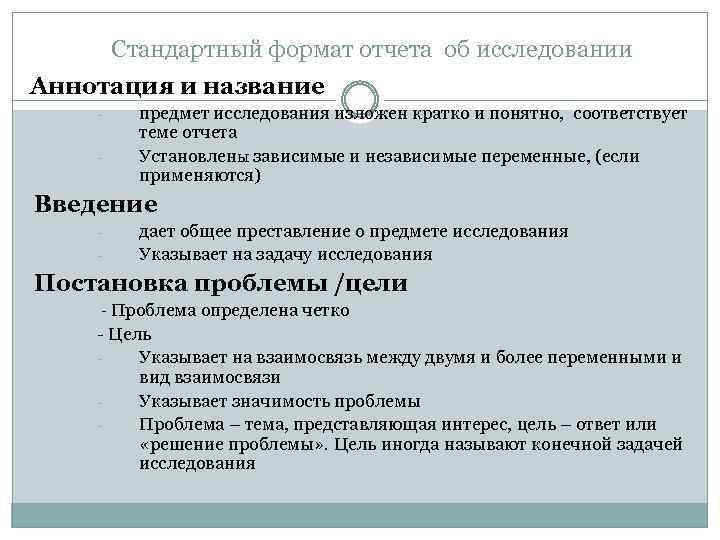 Стандартный формат отчета об исследовании

Аннотация и название

- предмет исследования изложен кратко и понятно, соответствует теме отчета
- Установлены зависимые и независимые переменные, (если применяются)

Введение

- дает общее преставление о предмете исследования
- Указывает на задачу исследования

Постановка проблемы /цели

- Проблема определена четко
- Цель
- Указывает на взаимосвязь между двумя и более переменными и вид взаимосвязи
- Указывает значимость проблемы
- Проблема – тема, представляющая интерес, цель – ответ или «решение проблемы». Цель иногда называют конечной задачей исследования